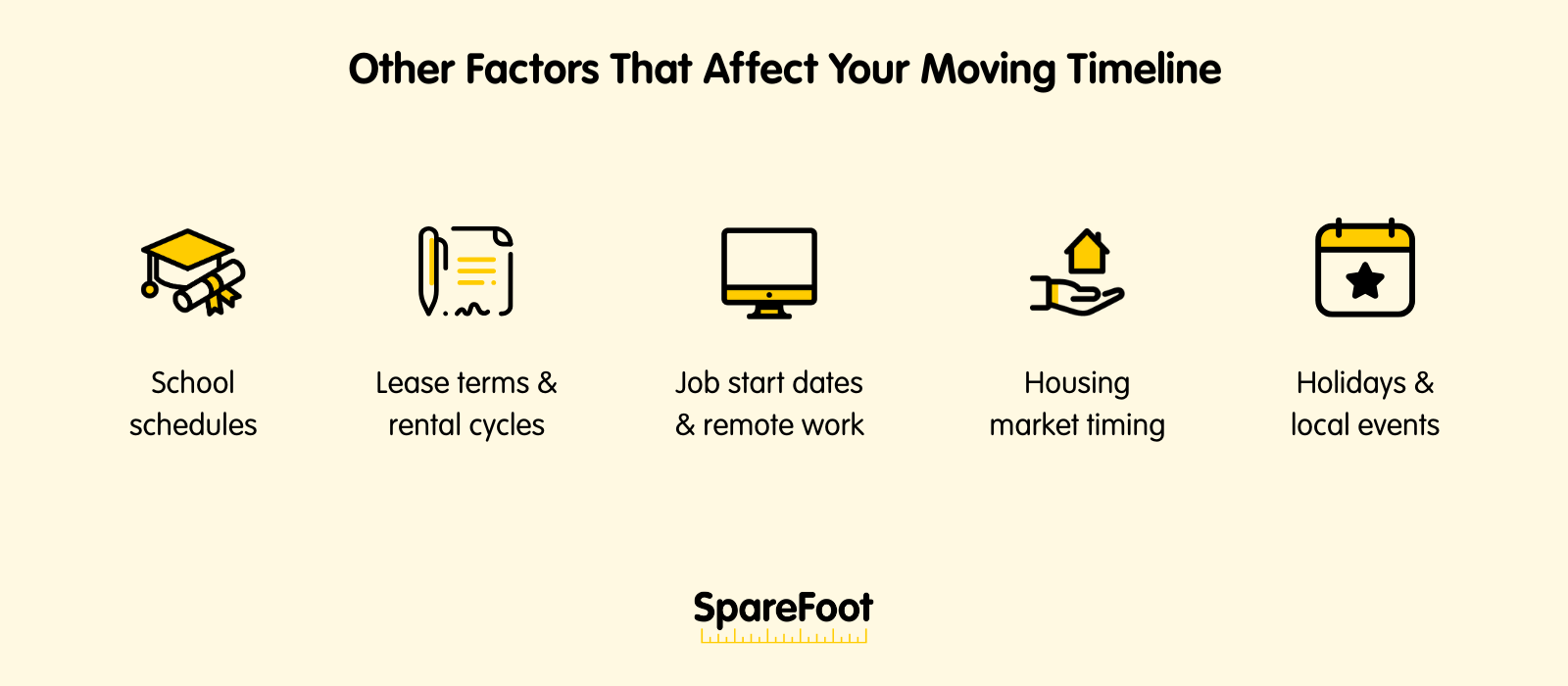 Other Factors That Affect Your Moving Timeline

School schedules

Lease terms & rental cycles

Job start dates & remote work

Housing market timing

Holidays & local events

SpareFoot